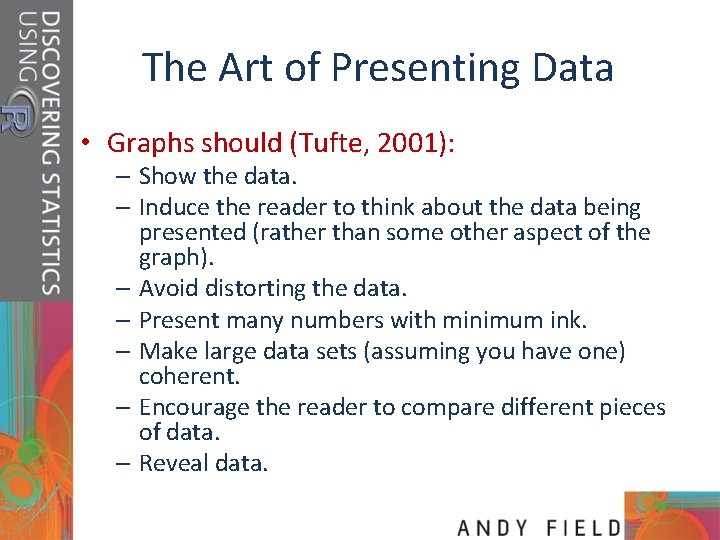 DISCOVERING STATISTICS USING R

The Art of Presenting Data

• Graphs should (Tufte, 2001):
– Show the data.
– Induce the reader to think about the data being presented (rather than some other aspect of the graph).
– Avoid distorting the data.
– Present many numbers with minimum ink.
– Make large data sets (assuming you have one) coherent.
– Encourage the reader to compare different pieces of data.
– Reveal data.

ANDY FIELD